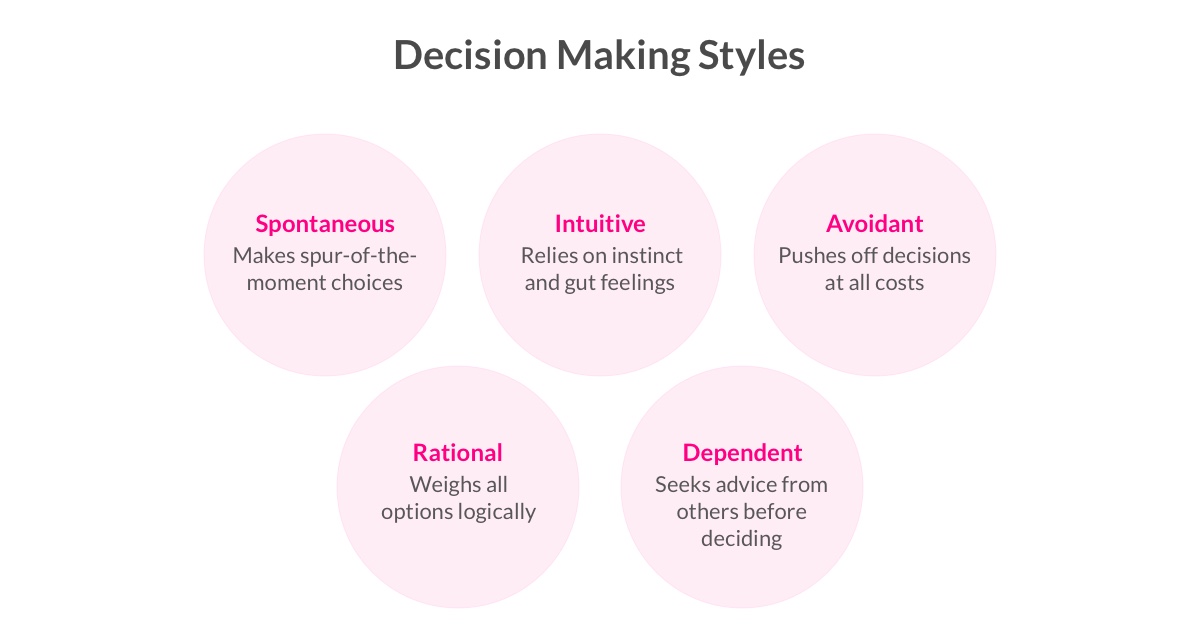 Decision Making Styles

Spontaneous
Makes spur-of-the-moment choices

Intuitive
Relies on instinct and gut feelings

Avoidant
Pushes off decisions at all costs

Rational
Weighs all options logically

Dependent
Seeks advice from others before deciding